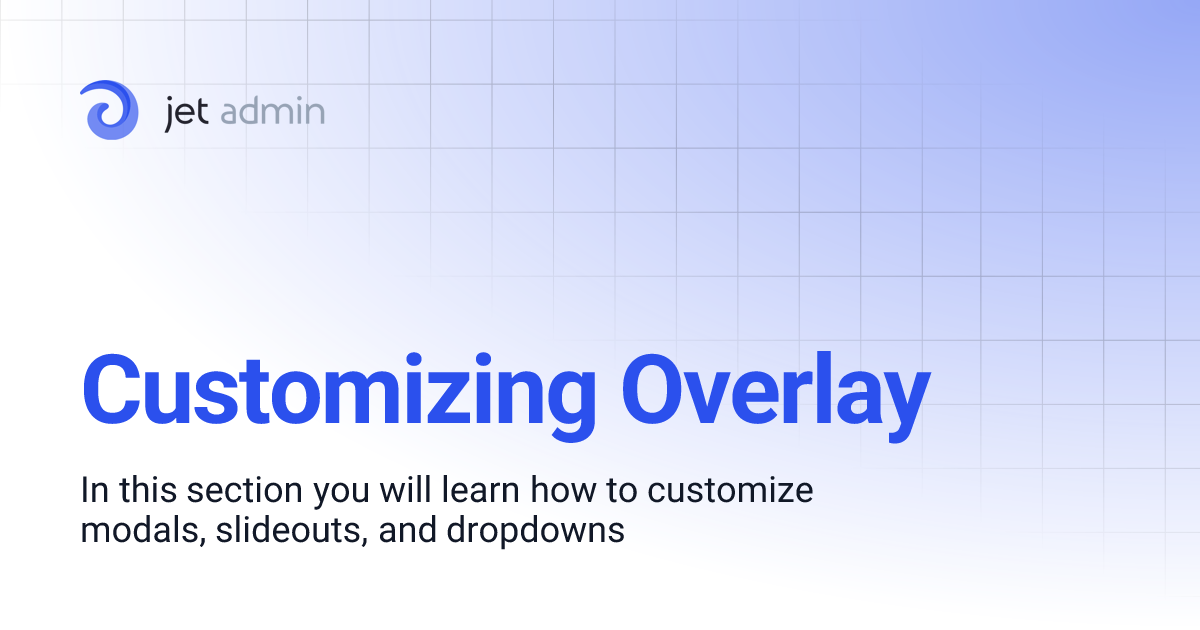 jet admin

Customizing Overlay

In this section you will learn how to customize modals, slideouts, and dropdowns